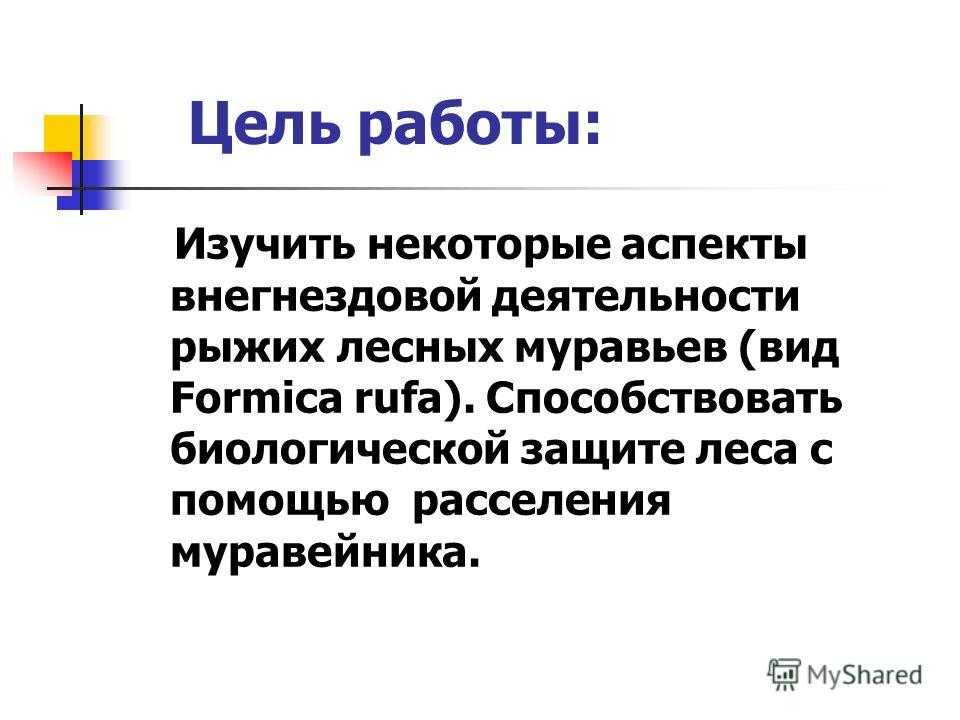 Цель работы:

Изучить некоторые аспекты внегнездовой деятельности рыжих лесных муравьев (вид Formica rufa). Способствовать биологической защите леса с помощью расселения муравейника.

MyShared